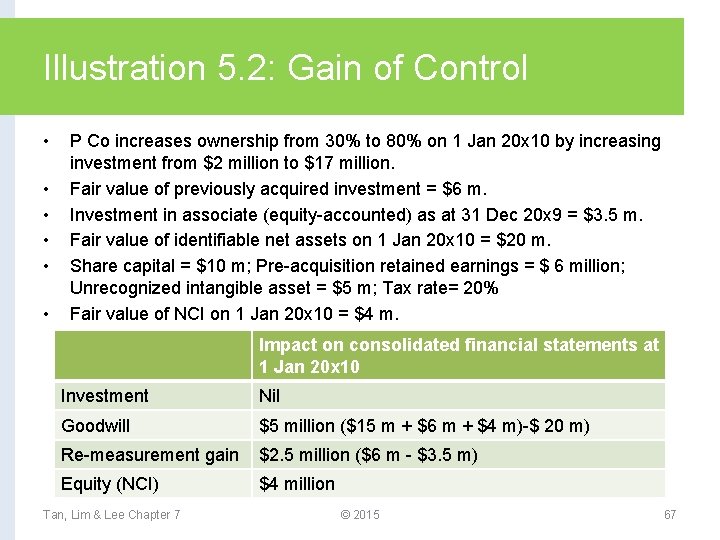 Illustration 5.2: Gain of Control

• P Co increases ownership from 30% to 80% on 1 Jan 20x10 by increasing investment from \$2 million to \$17 million.
• Fair value of previously acquired investment = \$6 m.
• Investment in associate (equity-accounted) as at 31 Dec 20x9 = \$3.5 m.
• Fair value of identifiable net assets on 1 Jan 20x10 = \$20 m.
• Share capital = \$10 m; Pre-acquisition retained earnings = \$ 6 million; Unrecognized intangible asset = \$5 m; Tax rate= 20%
• Fair value of NCI on 1 Jan 20x10 = \$4 m.

| | Impact on consolidated financial statements at 1 Jan 20x10 |
|---|---|
| Investment | Nil |
| Goodwill | \$5 million (\$15 m + \$6 m + \$4 m)-\$ 20 m) |
| Re-measurement gain | \$2.5 million (\$6 m - \$3.5 m) |
| Equity (NCI) | \$4 million |

Tan, Lim & Lee Chapter 7 © 2015 67